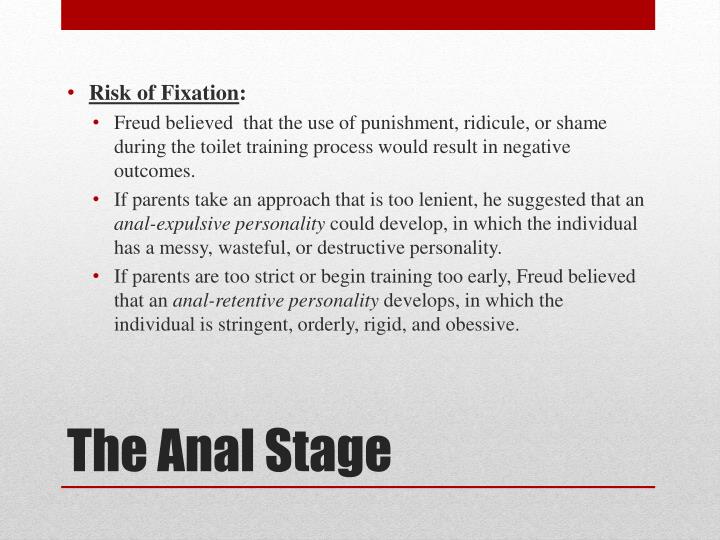 • Risk of Fixation:

• Freud believed that the use of punishment, ridicule, or shame during the toilet training process would result in negative outcomes.

• If parents take an approach that is too lenient, he suggested that an anal-expulsive personality could develop, in which the individual has a messy, wasteful, or destructive personality.

• If parents are too strict or begin training too early, Freud believed that an anal-retentive personality develops, in which the individual is stringent, orderly, rigid, and obessive.

The Anal Stage